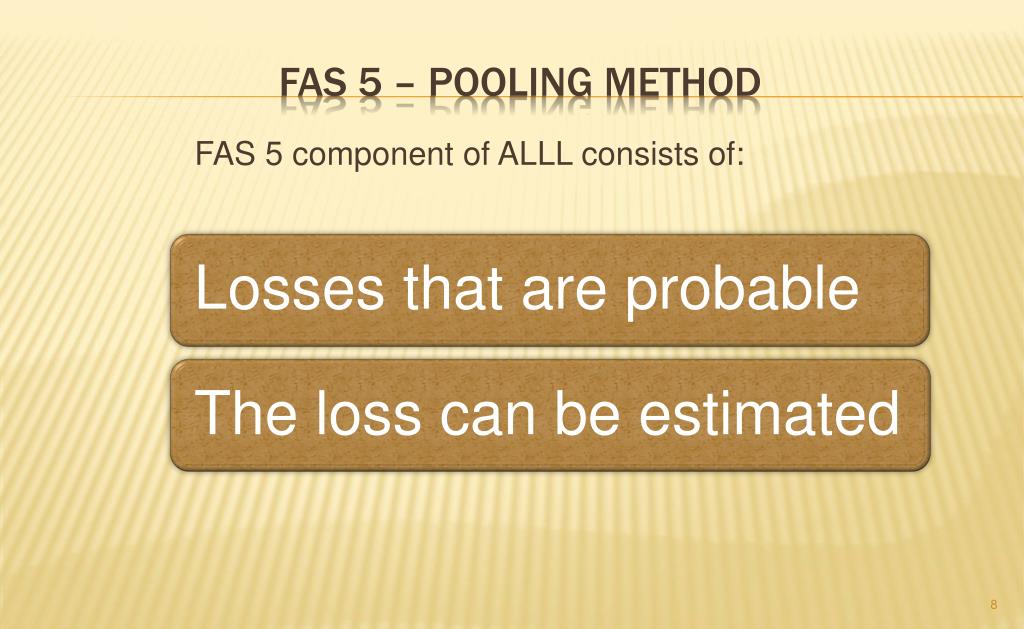 FAS 5 – POOLING METHOD

FAS 5 component of ALLL consists of:

Losses that are probable

The loss can be estimated

8